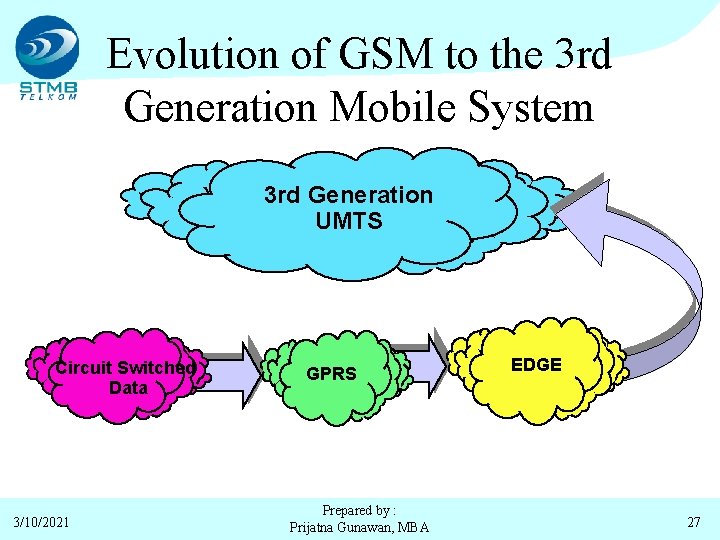 STMB
TELKOM

Evolution of GSM to the 3rd Generation Mobile System

3rd Generation
UMTS

Circuit Switched Data

GPRS

EDGE

3/10/2021

Prepared by :
Prijatna Gunawan, MBA

27